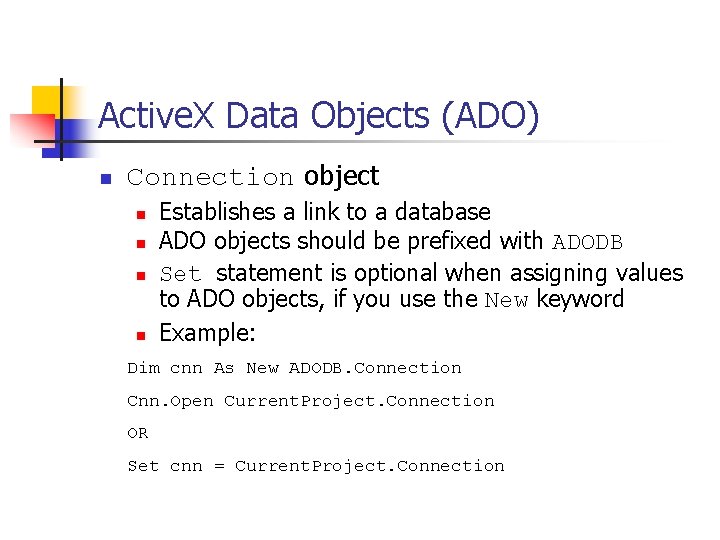 ActiveX Data Objects (ADO)

Connection object

Establishes a link to a database

ADO objects should be prefixed with ADODB

Set statement is optional when assigning values to ADO objects, if you use the New keyword

Example:

Dim cnn As New ADODB.Connection

Cnn.Open CurrentProject.Connection

OR

Set cnn = CurrentProject.Connection